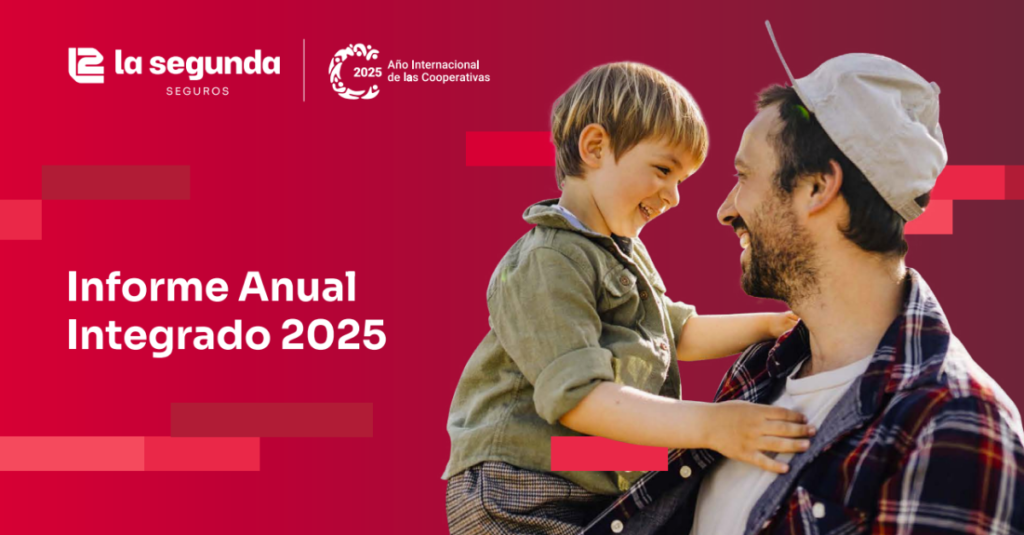 la segunda
SEGUROS

2025 Año Internacional de las Cooperativas

Informe Anual Integrado 2025